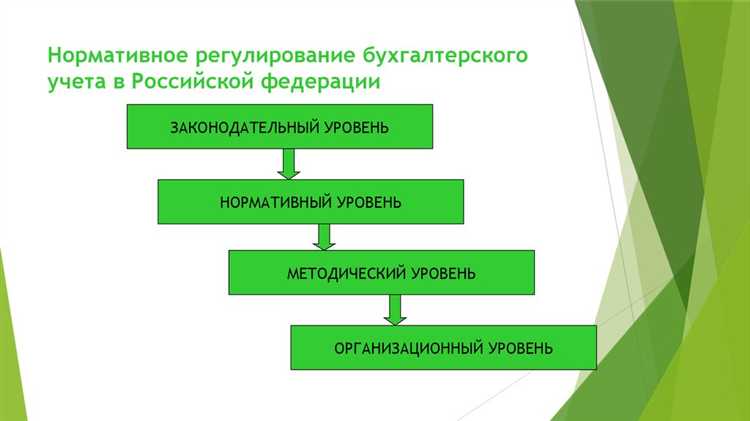 Нормативное регулирование бухгалтерского учета в Российской федерации

ЗАКОНОДАТЕЛЬНЫЙ УРОВЕНЬ

НОРМАТИВНЫЙ УРОВЕНЬ

МЕТОДИЧЕСКИЙ УРОВЕНЬ

ОРГАНИЗАЦИОННЫЙ УРОВЕНЬ